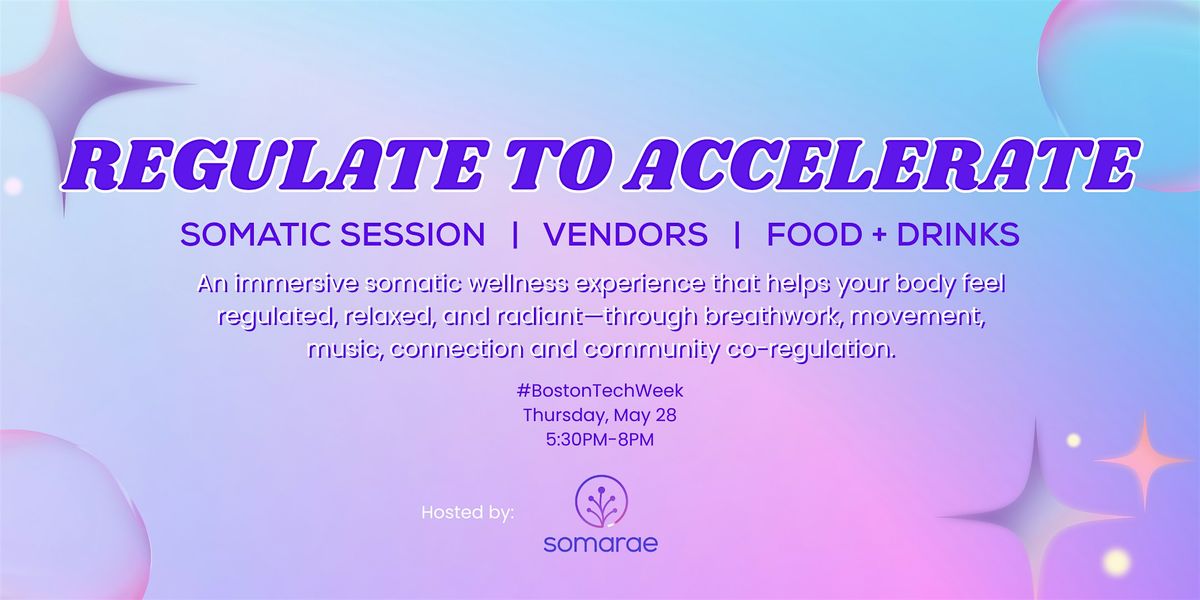 REGULATE TO ACCELERATE

SOMATIC SESSION | VENDORS | FOOD + DRINKS

An immersive somatic wellness experience that helps your body feel regulated, relaxed, and radiant—through breathwork, movement, music, connection and community co-regulation.

#BostonTechWeek
Thursday, May 28
5:30PM-8PM

Hosted by:

somarae